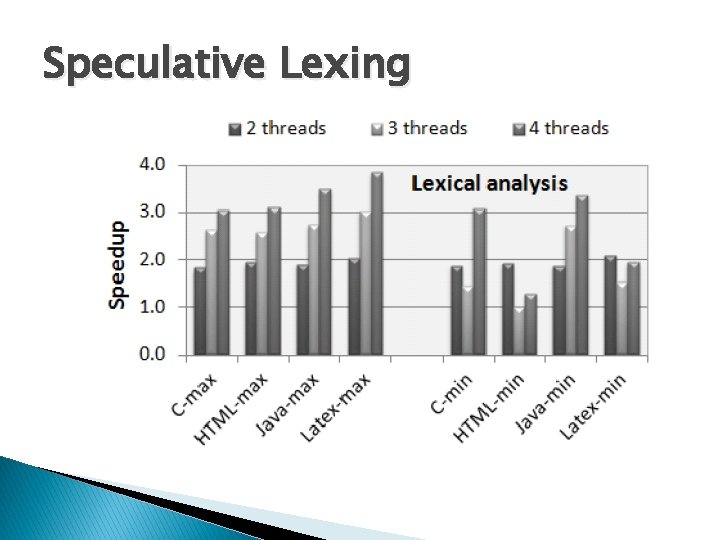 Speculative Lexing

2 threads
3 threads
4 threads

Lexical analysis

Speedup

4.0
3.0
2.0
1.0
0.0

C-max
HTML-max
Java-max
Latex-max
C-min
HTML-min
Java-min
Latex-min